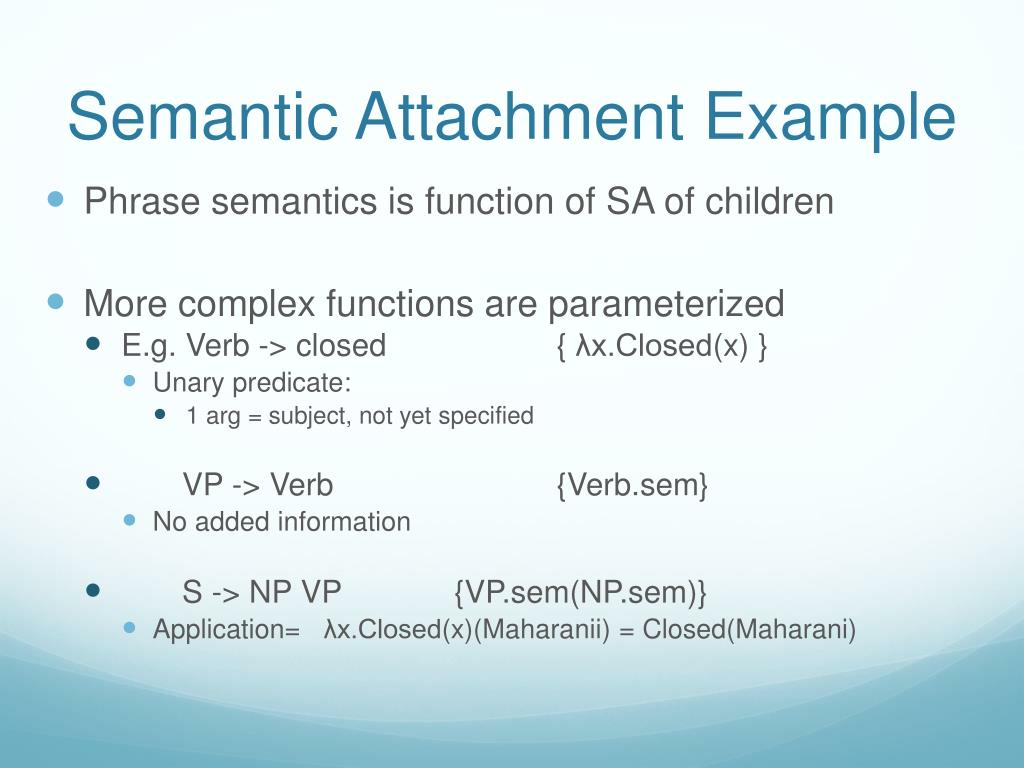 Semantic Attachment Example

Phrase semantics is function of SA of children

More complex functions are parameterized

E.g. Verb -> closed { λx.Closed(x) }

Unary predicate:

1 arg = subject, not yet specified

VP -> Verb {Verb.sem}

No added information

S -> NP VP {VP.sem(NP.sem)}

Application= λx.Closed(x)(Maharanii) = Closed(Maharani)